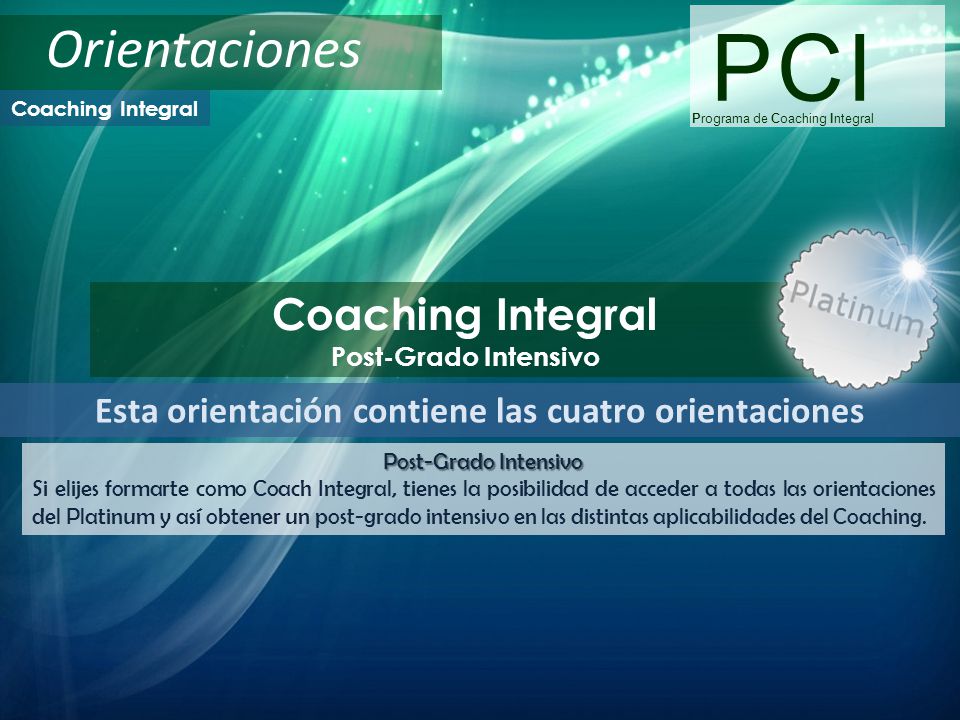 Orientaciones

Coaching Integral

PCI
Programa de Coaching Integral

Platinum

Coaching Integral
Post-Grado Intensivo

Esta orientación contiene las cuatro orientaciones

Post-Grado Intensivo
Si elijes formarte como Coach Integral, tienes la posibilidad de acceder a todas las orientaciones del Platinum y así obtener un post-grado intensivo en las distintas aplicabilidades del Coaching.